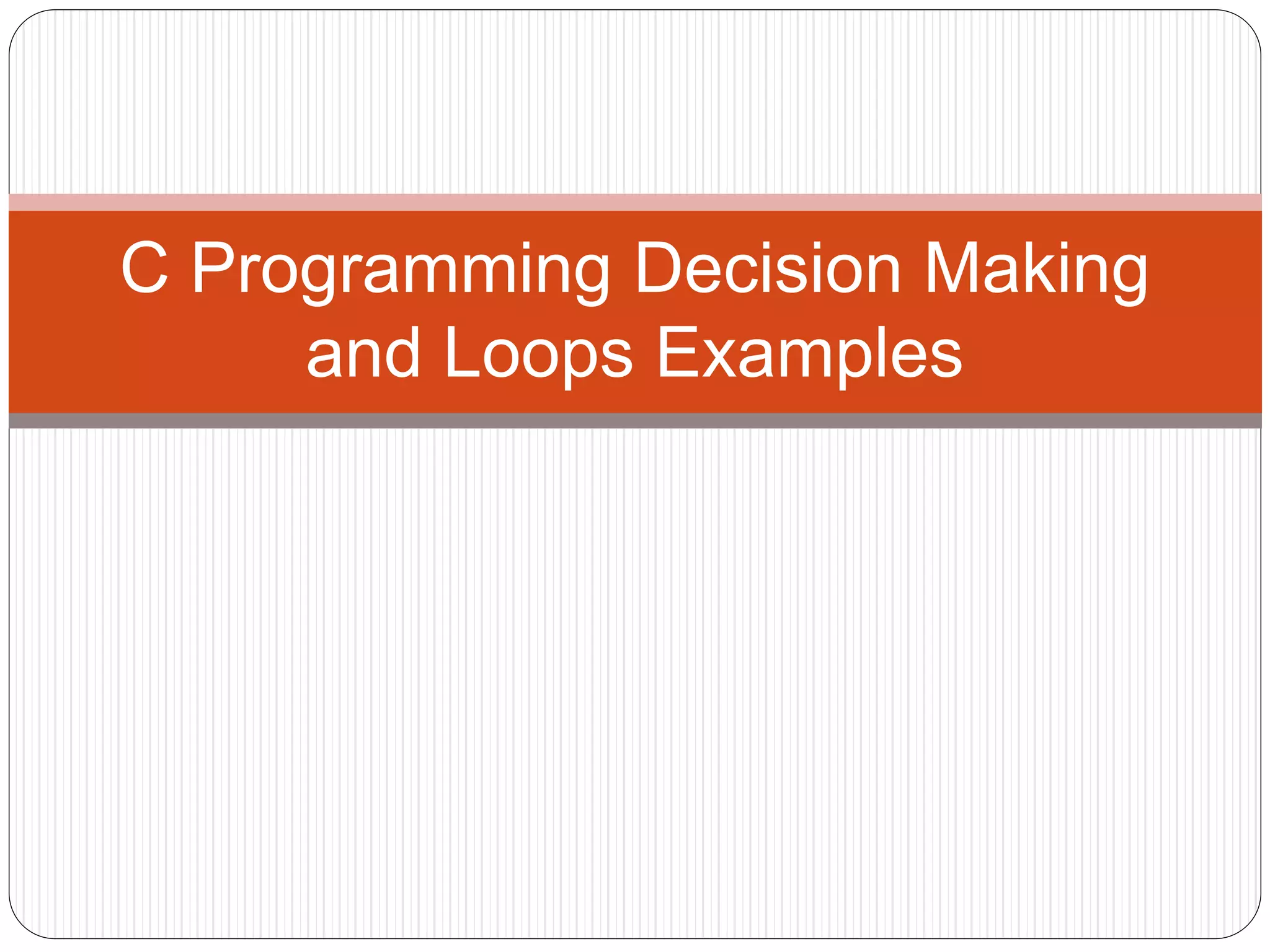 C Programming Decision Making and Loops Examples